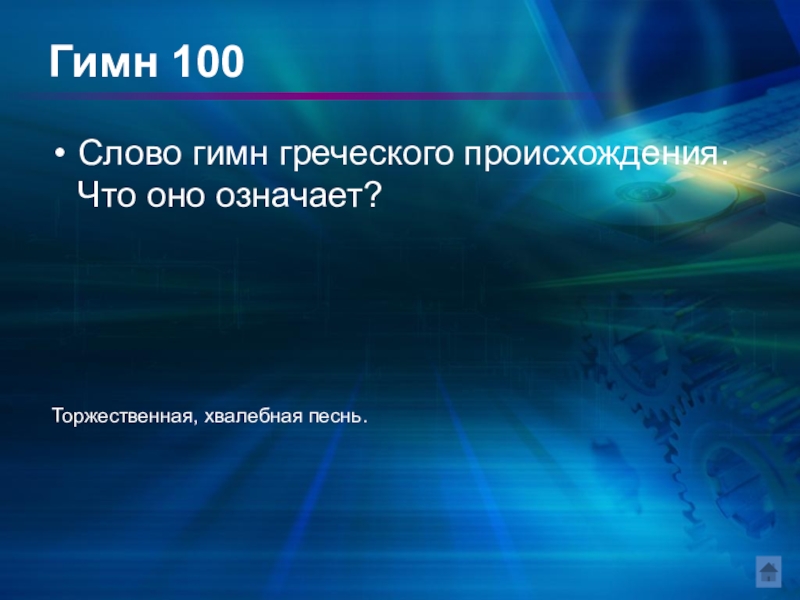 Гимн 100

• Слово гимн греческого происхождения. Что оно означает?

Торжественная, хвалебная песнь.